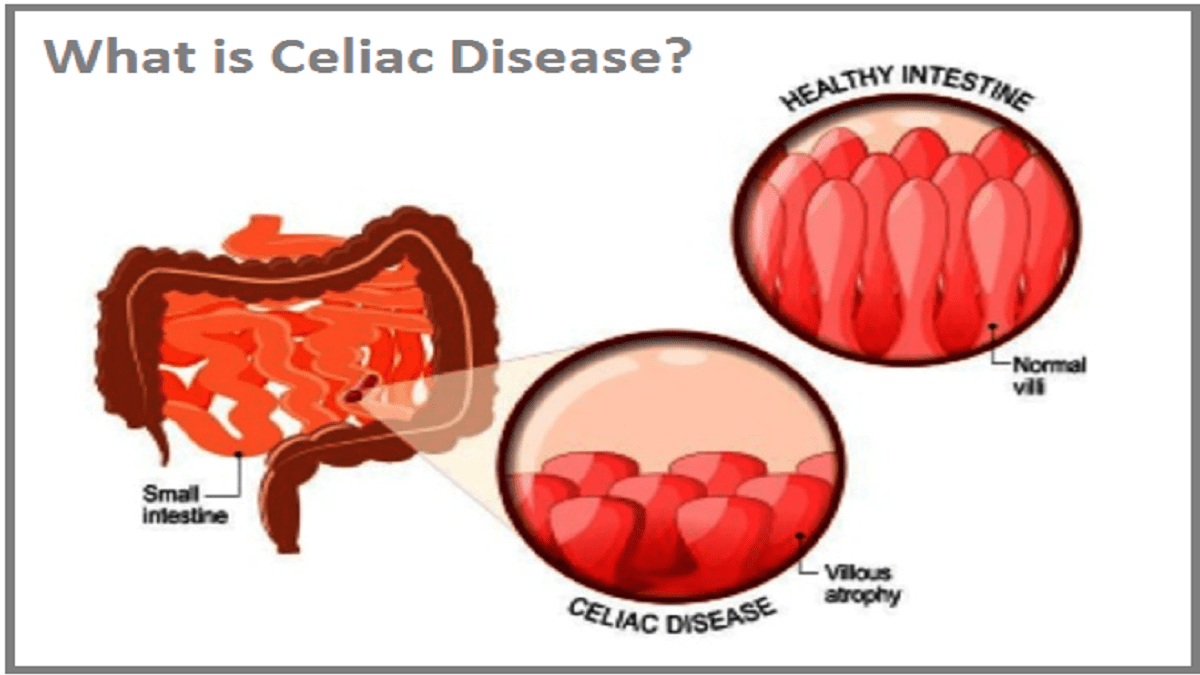 What is Celiac Disease?

HEALTHY INTESTINE

Normal villi

Small intestine

Villous atrophy

CELIAC DISEASE